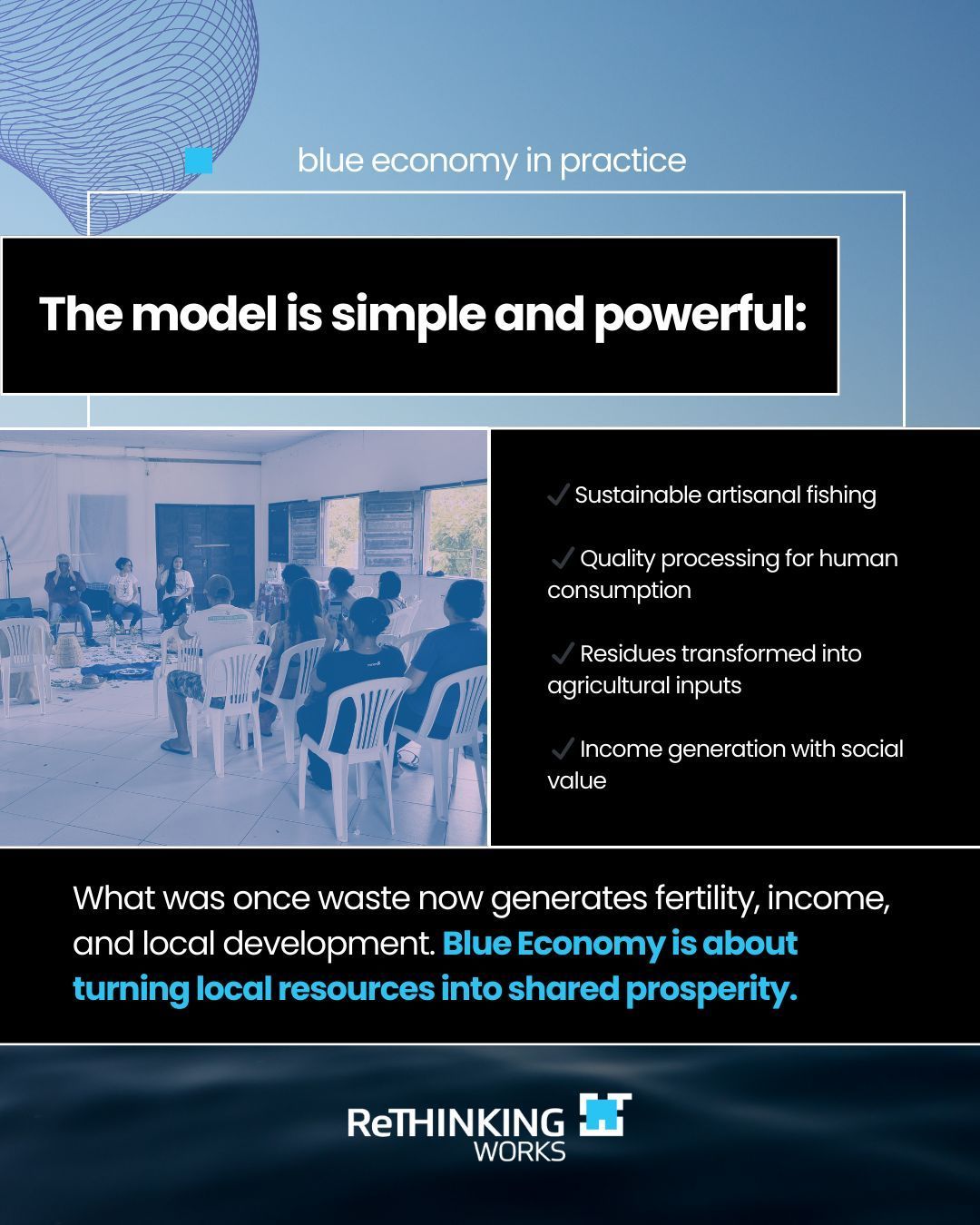 blue economy in practice

The model is simple and powerful:

✓ Sustainable artisanal fishing

✓ Quality processing for human consumption

✓ Residues transformed into agricultural inputs

✓ Income generation with social value

What was once waste now generates fertility, income, and local development. Blue Economy is about turning local resources into shared prosperity.

ReTHINKING WORKS